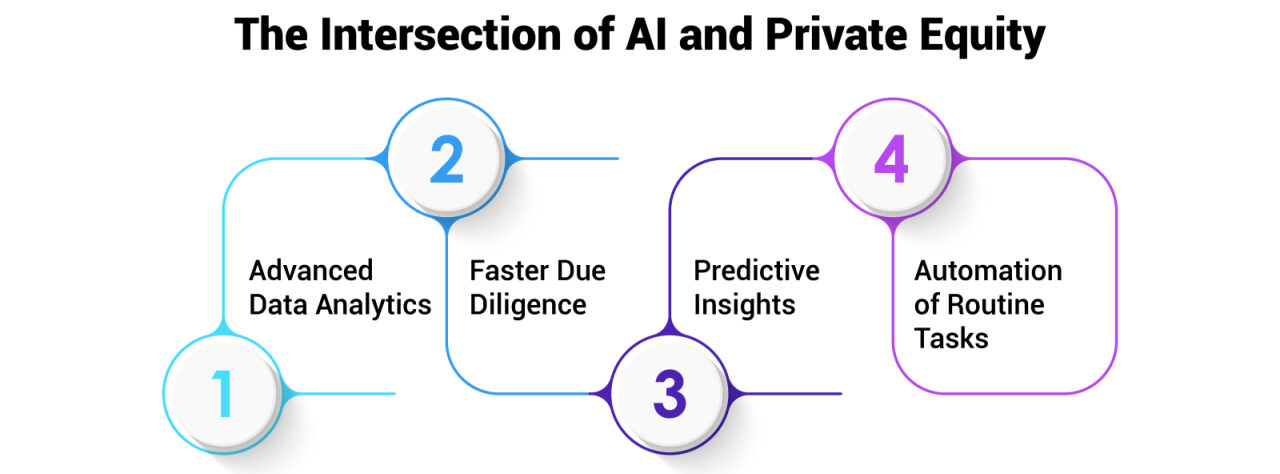 The Intersection of AI and Private Equity

1
Advanced Data Analytics

2
Faster Due Diligence

3
Predictive Insights

4
Automation of Routine Tasks